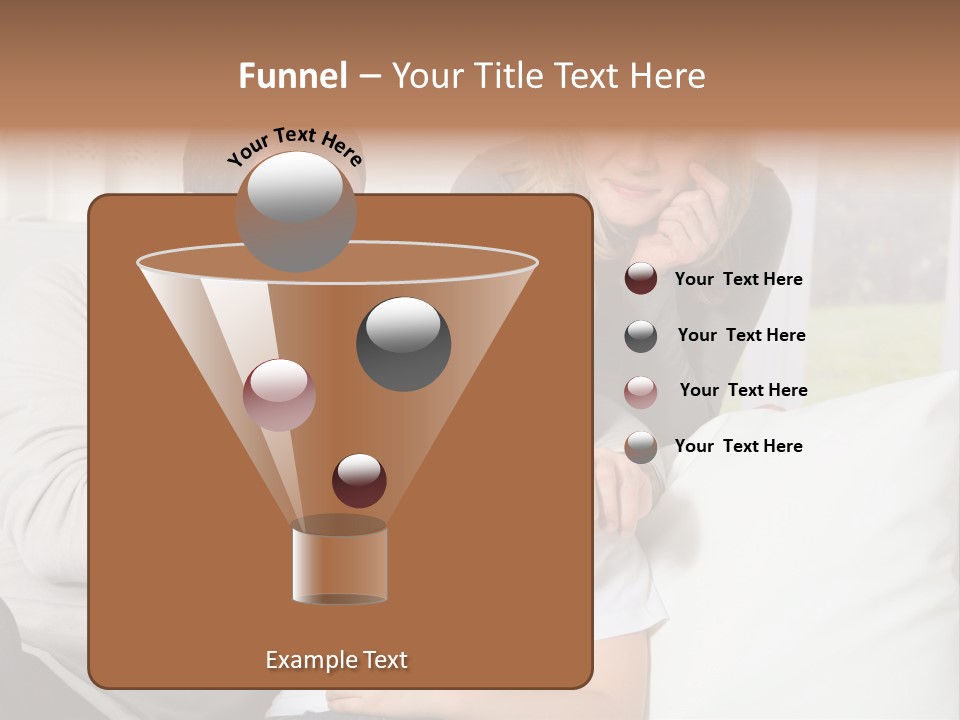 Funnel – Your Title Text Here

Your Text Here

Your Text Here

Your Text Here

Your Text Here

Your Text Here

Example Text